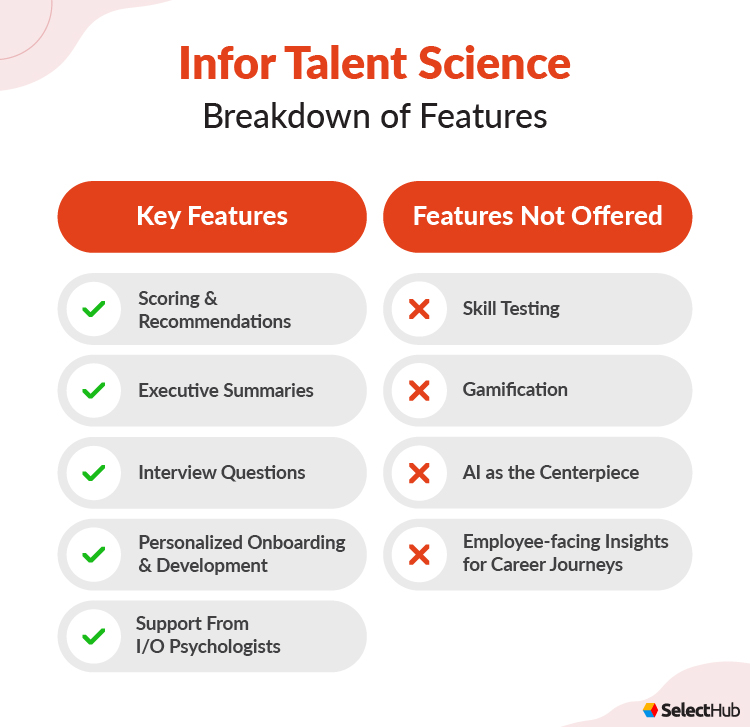 Infor Talent Science

Breakdown of Features

Key Features

Scoring & Recommendations

Executive Summaries

Interview Questions

Personalized Onboarding & Development

Support From I/O Psychologists

Features Not Offered

Skill Testing

Gamification

AI as the Centerpiece

Employee-facing Insights for Career Journeys

SelectHub